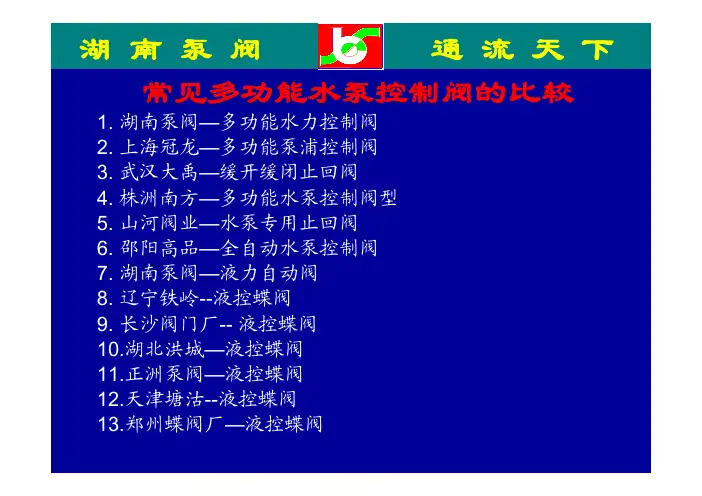 湖 南 泵 阀　　通 流 天 下

常见多功能水泵控制阀的比较

1. 湖南泵阀—多功能水力控制阀
2. 上海冠龙—多功能泵浦控制阀
3. 武汉大禹—缓开缓闭止回阀
4. 株洲南方—多功能水泵控制阀型
5. 山河阀业—水泵专用止回阀
6. 邵阳高品—全自动水泵控制阀
7. 湖南泵阀—液力自动阀
8. 辽宁铁岭--液控蝶阀
9. 长沙阀门厂-- 液控蝶阀
10.湖北洪城—液控蝶阀
11.正洲泵阀—液控蝶阀
12.天津塘沽--液控蝶阀
13.郑州蝶阀厂—液控蝶阀